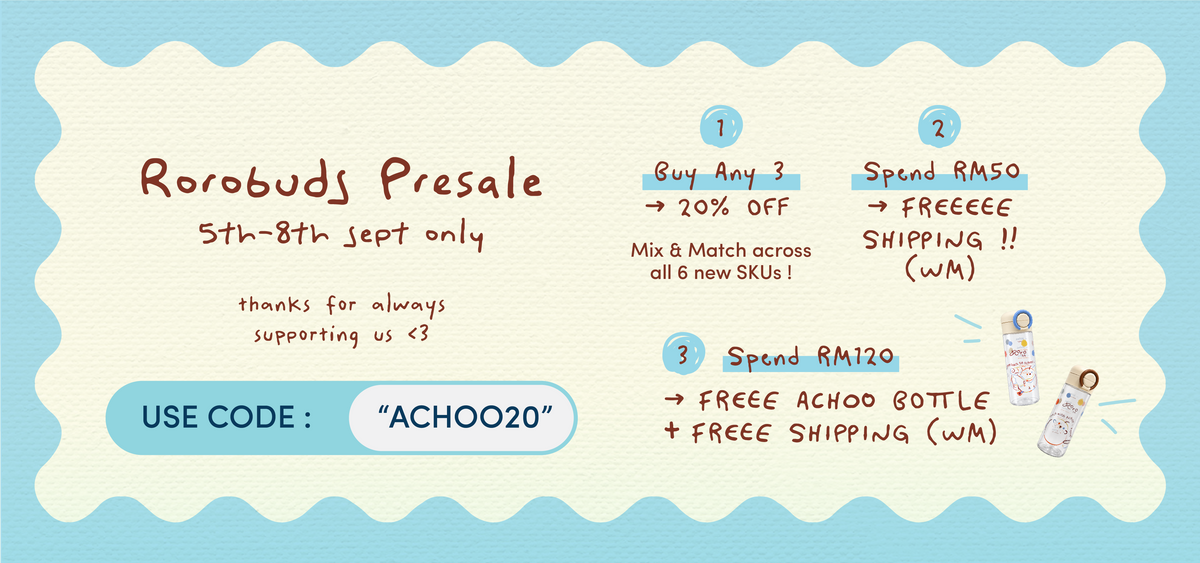 Rorobuds Presale
5th-8th sept only

thanks for always supporting us <3

USE CODE : "ACHOO20"

1
Buy Any 3
→ 20% OFF
Mix & Match across all 6 new SKUs !

2
Spend RM50
→ FREEEEE SHIPPING !! (WM)

3
Spend RM120
→ FREEE ACHOO BOTTLE + FREEE SHIPPING (WM)